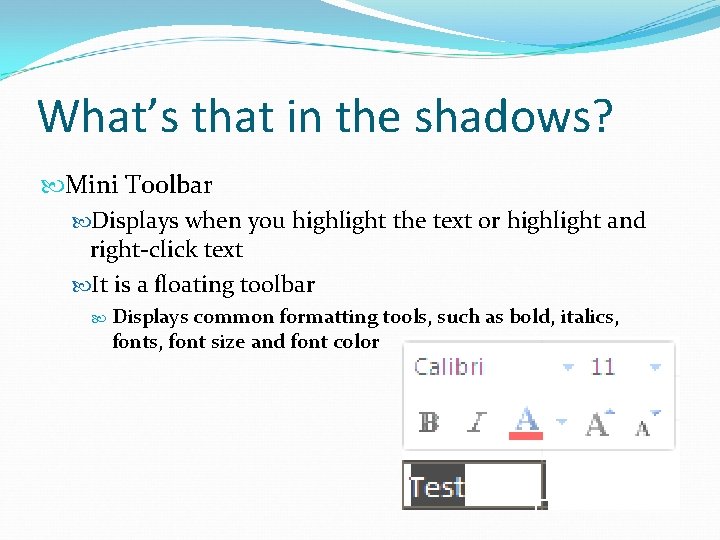 What's that in the shadows?

Mini Toolbar

Displays when you highlight the text or highlight and right-click text

It is a floating toolbar

Displays common formatting tools, such as bold, italics, fonts, font size and font color

Calibri 11

B I A A A

Test